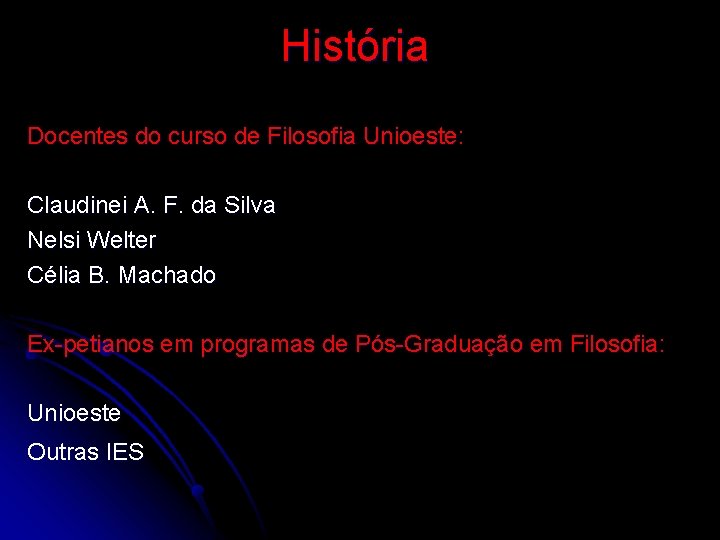 História

Docentes do curso de Filosofia Unioeste:

Claudinei A. F. da Silva
Nelsi Welter
Célia B. Machado

Ex-petianos em programas de Pós-Graduação em Filosofia:

Unioeste
Outras IES